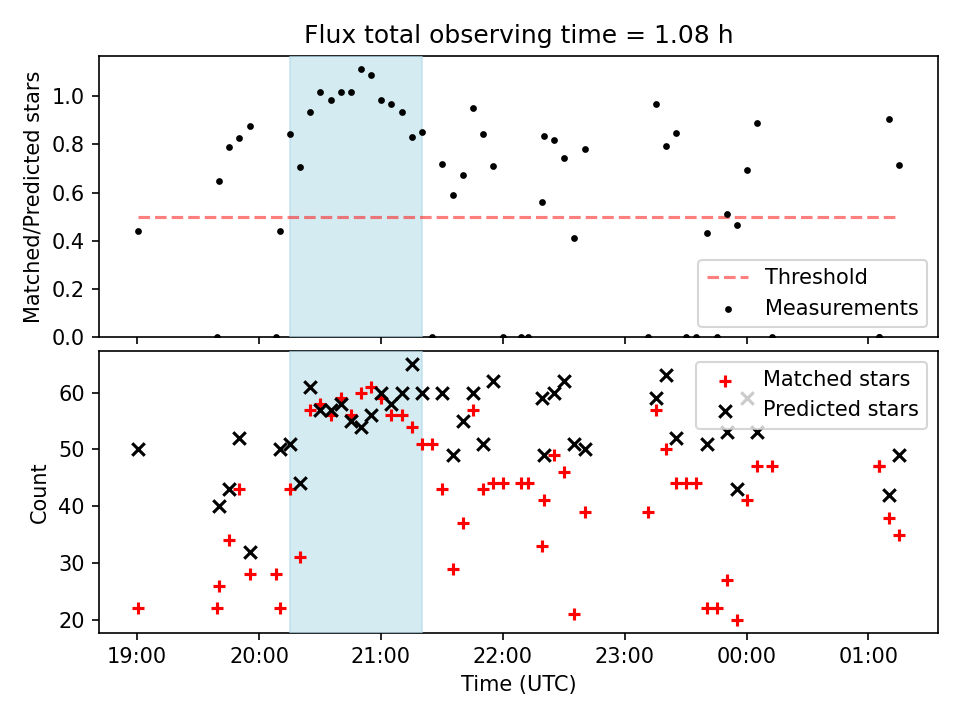 Flux total observing time = 1.08 h

Matched/Predicted stars

1.0
0.8
0.6
0.4
0.2
0.0

Threshold
Measurements

Count

60
50
40
30
20

Matched stars
Predicted stars

19:00
20:00
21:00
22:00
23:00
00:00
01:00

Time (UTC)